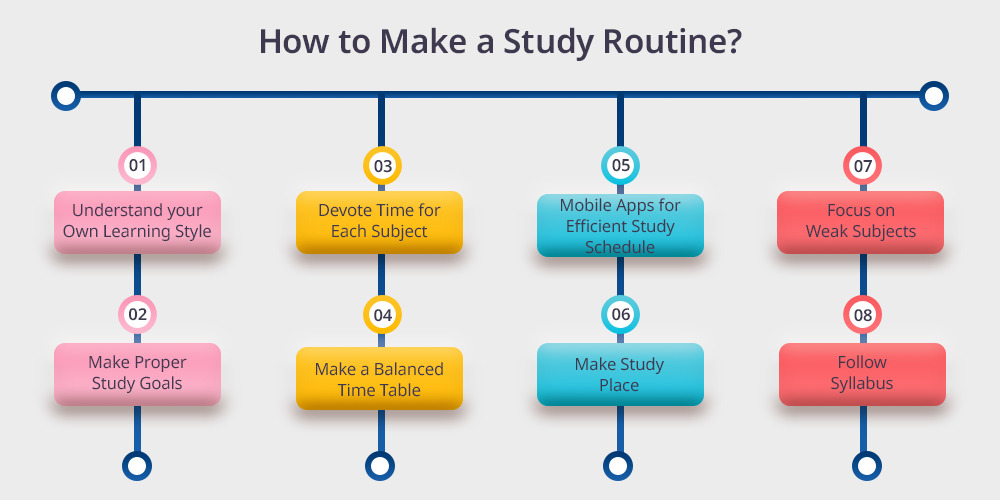 How to Make a Study Routine?

01
Understand your Own Learning Style

02
Make Proper Study Goals

03
Devote Time for Each Subject

04
Make a Balanced Time Table

05
Mobile Apps for Efficient Study Schedule

06
Make Study Place

07
Focus on Weak Subjects

08
Follow Syllabus